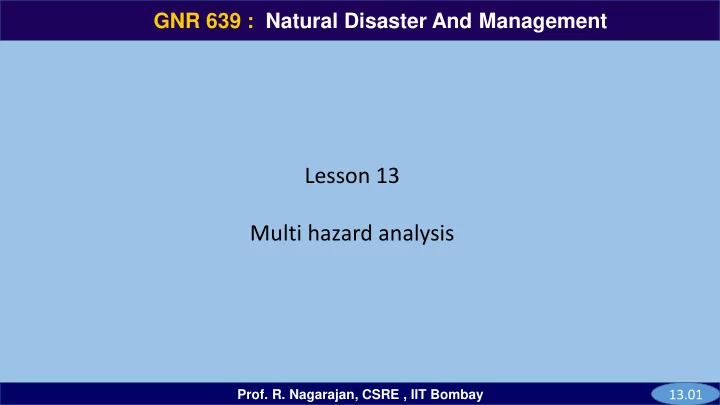 GNR 639 : Natural Disaster And Management

Lesson 13

Multi hazard analysis

Prof. R. Nagarajan, CSRE , IIT Bombay

13.01